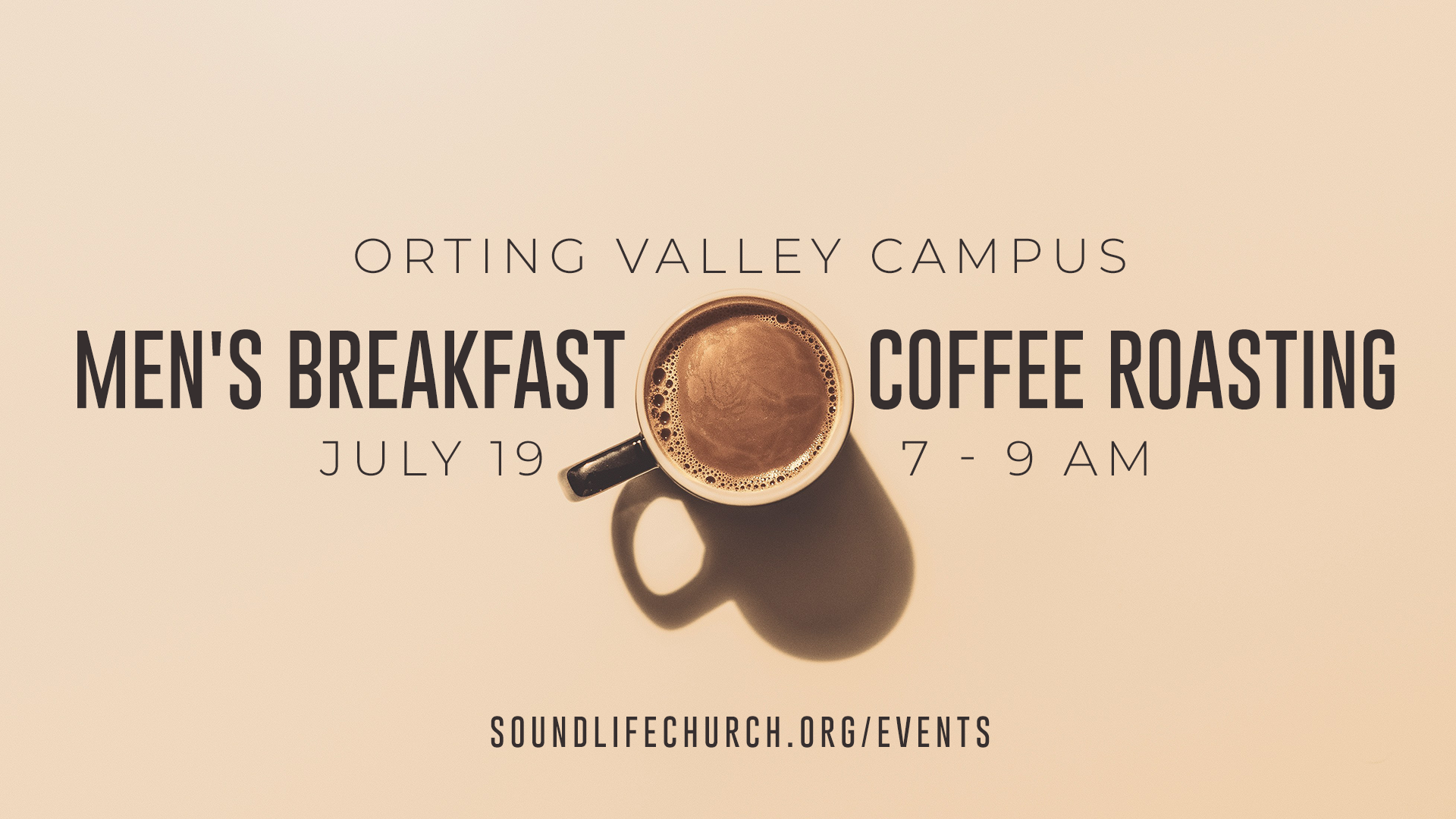 ORTING VALLEY CAMPUS

MEN'S BREAKFAST COFFEE ROASTING

JULY 19 7 - 9 AM

SOUNDLIFECHURCH.ORG/EVENTS